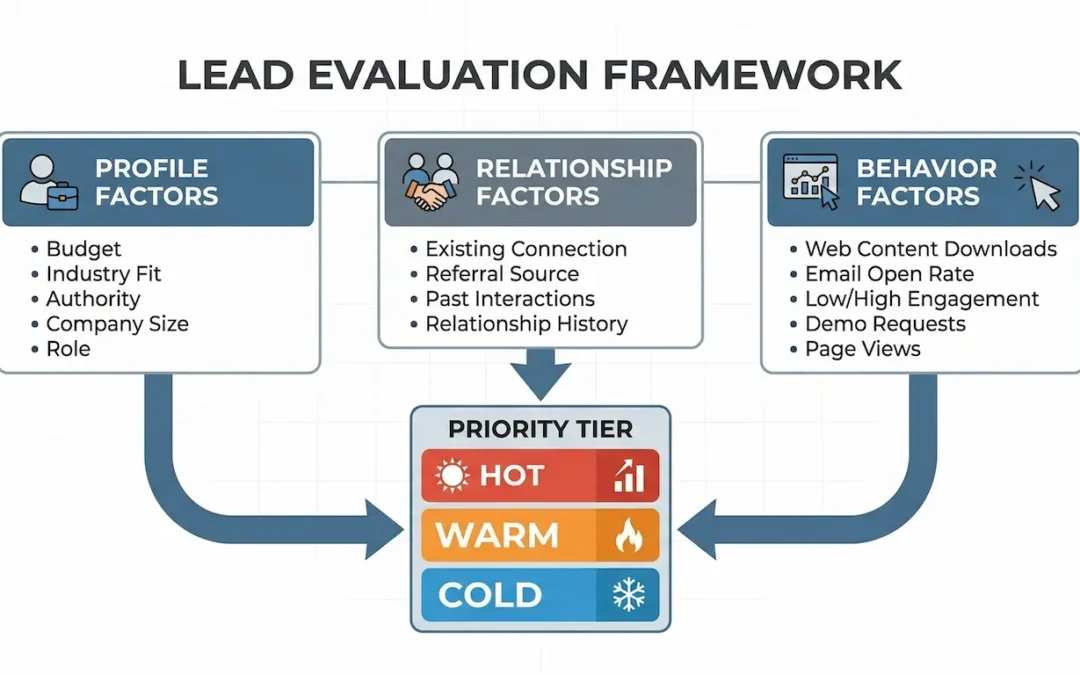 LEAD EVALUATION FRAMEWORK

PROFILE FACTORS
• Budget
• Industry Fit
• Authority
• Company Size
• Role

RELATIONSHIP FACTORS
• Existing Connection
• Referral Source
• Past Interactions
• Relationship History

BEHAVIOR FACTORS
• Web Content Downloads
• Email Open Rate
• Low/High Engagement
• Demo Requests
• Page Views

PRIORITY TIER
HOT
WARM
COLD